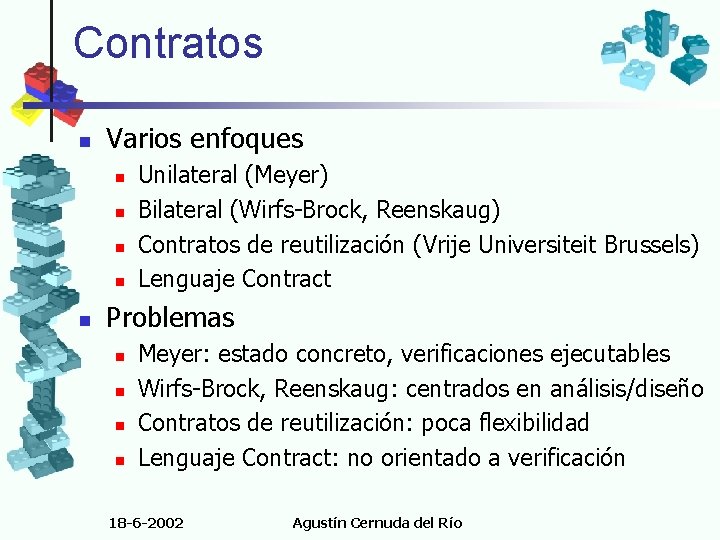 Contratos

- Varios enfoques
  - Unilateral (Meyer)
  - Bilateral (Wirfs-Brock, Reenskaug)
  - Contratos de reutilización (Vrije Universiteit Brussels)
  - Lenguaje Contract
- Problemas
  - Meyer: estado concreto, verificaciones ejecutables
  - Wirfs-Brock, Reenskaug: centrados en análisis/diseño
  - Contratos de reutilización: poca flexibilidad
  - Lenguaje Contract: no orientado a verificación

18-6-2002

Agustín Cernuda del Río